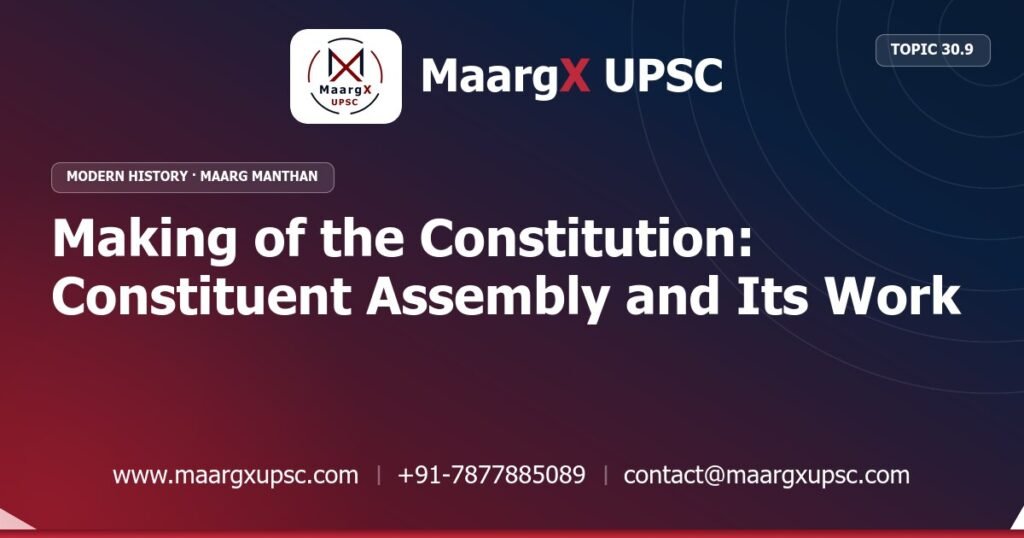 MaargX
UPSC

MaargX UPSC

TOPIC 30.9

MODERN HISTORY · MAARG MANTHAN

Making of the Constitution: Constituent Assembly and Its Work

www.maargxupsc.com | +91-7877885089 | contact@maargxupsc.com